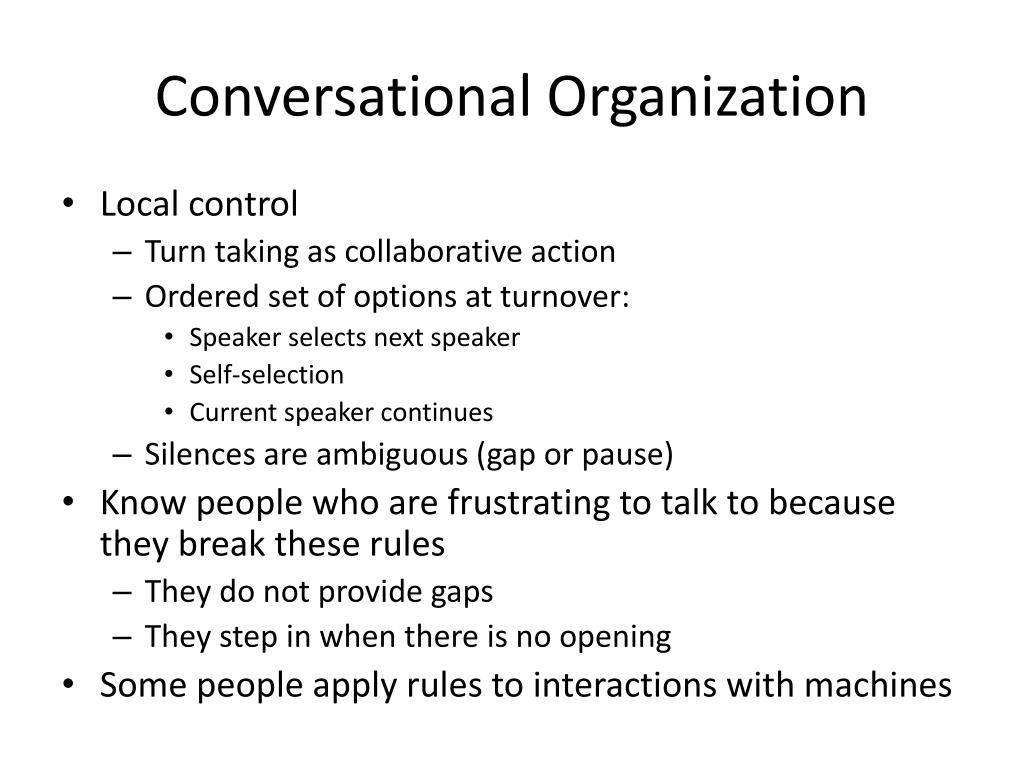 Conversational Organization

• Local control
  – Turn taking as collaborative action
  – Ordered set of options at turnover:
    • Speaker selects next speaker
    • Self-selection
    • Current speaker continues
  – Silences are ambiguous (gap or pause)
• Know people who are frustrating to talk to because they break these rules
  – They do not provide gaps
  – They step in when there is no opening
• Some people apply rules to interactions with machines